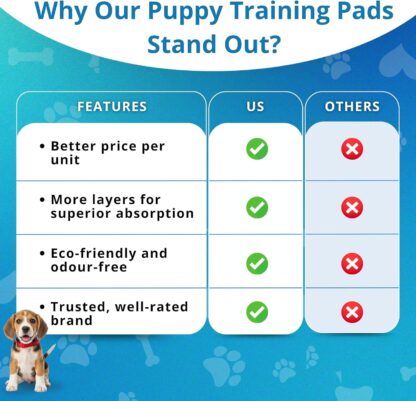 Why Our Puppy Training Pads Stand Out?

| FEATURES | US | OTHERS |
|---|---|---|
| • Better price per unit | ✓ | ✗ |
| • More layers for superior absorption | ✓ | ✗ |
| • Eco-friendly and odour-free | ✓ | ✗ |
| • Trusted, well-rated brand | ✓ | ✗ |